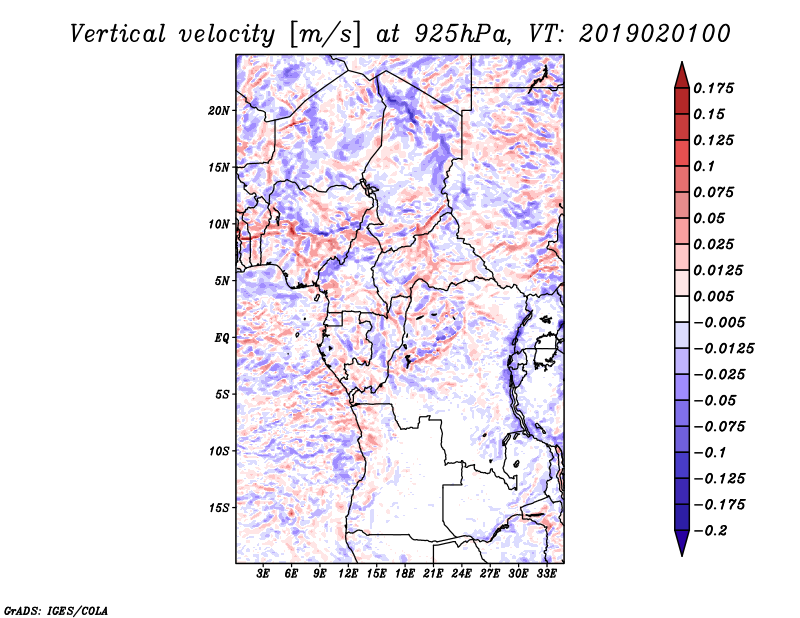 Vertical velocity [m/s] at 925hPa, VT: 2019020100

20N
15N
10N
5N
EQ
5S
10S
15S

3E 6E 9E 12E 15E 18E 21E 24E 27E 30E 33E

0.175
0.15
0.125
0.1
0.075
0.05
0.025
0.0125
0.005
−0.005
−0.0125
−0.025
−0.05
−0.075
−0.1
−0.125
−0.175
−0.2

GrADS: IGES/COLA